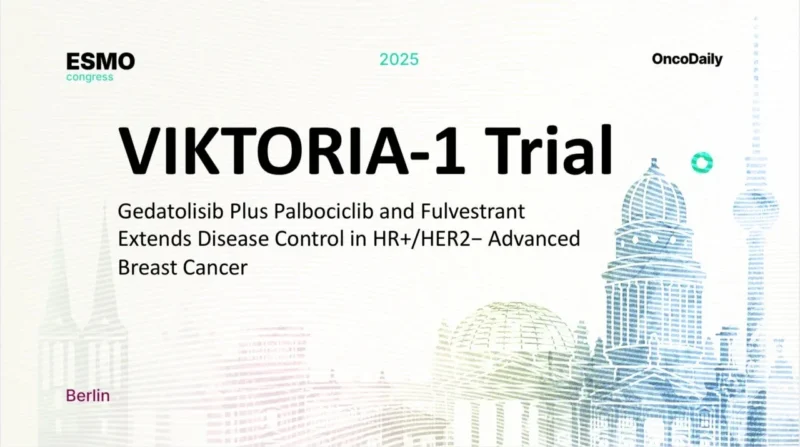 ESMO
congress

2025

OncoDaily

VIKTORIA-1 Trial

Gedatolisib Plus Palbociclib and Fulvestrant Extends Disease Control in HR+/HER2− Advanced Breast Cancer

Berlin